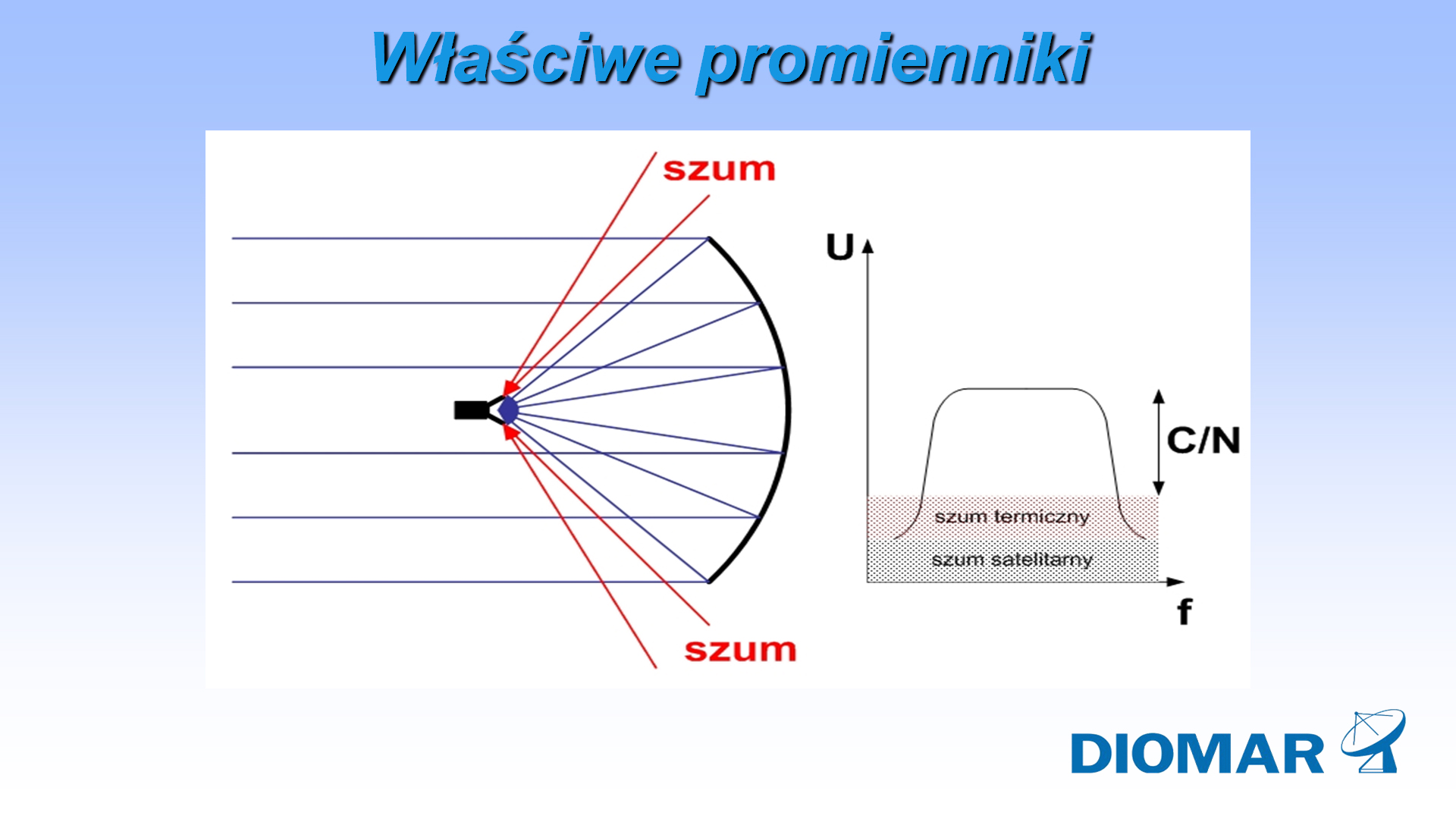 Właściwe promienniki

szum

szum

U

C/N

szum termiczny

szum satelitarny

f

DIOMAR